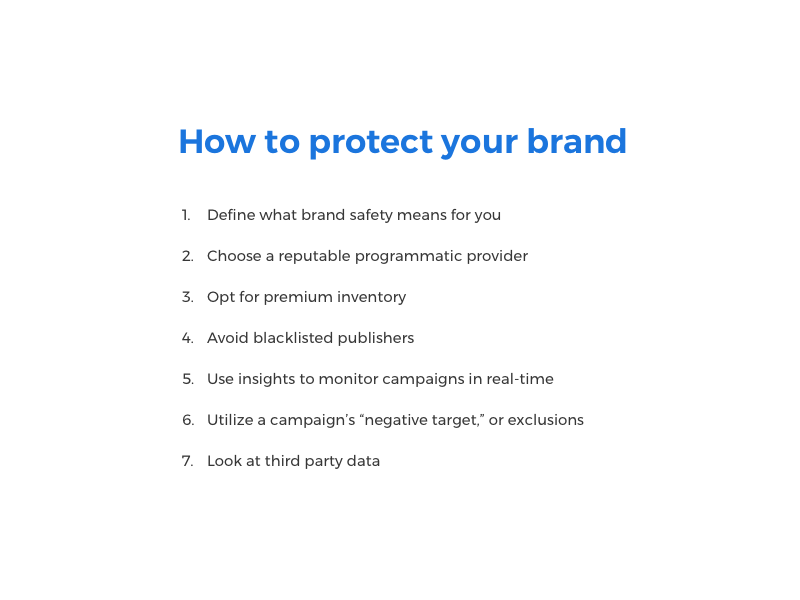 How to protect your brand

1. Define what brand safety means for you
2. Choose a reputable programmatic provider
3. Opt for premium inventory
4. Avoid blacklisted publishers
5. Use insights to monitor campaigns in real-time
6. Utilize a campaign's "negative target," or exclusions
7. Look at third party data